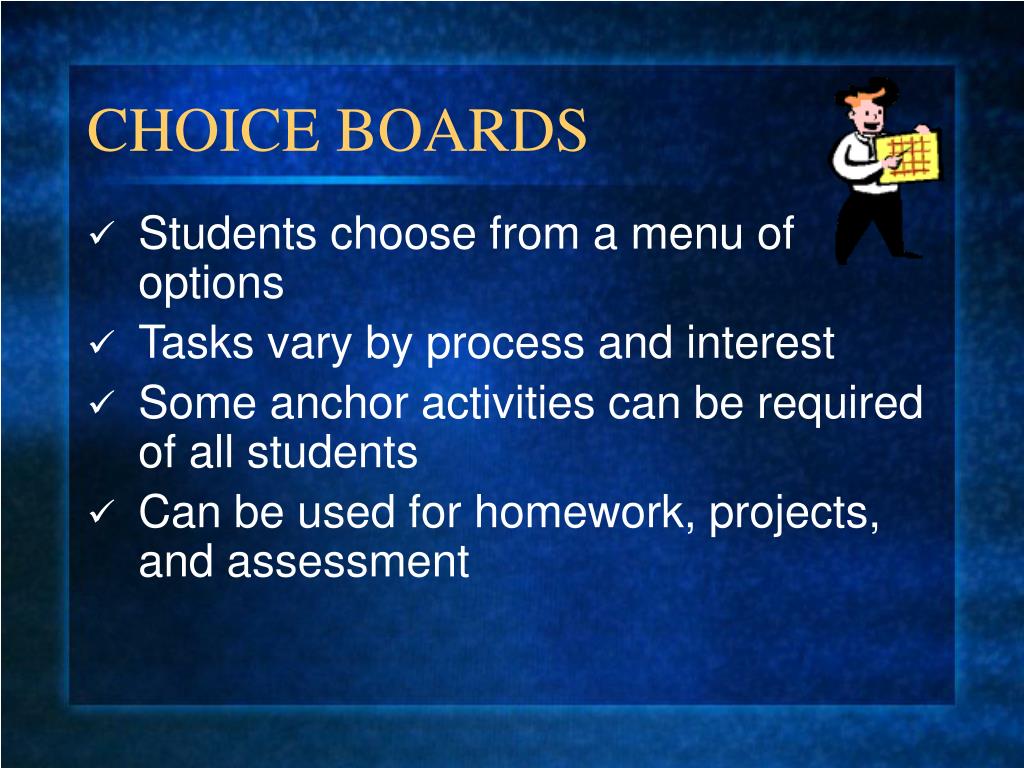 CHOICE BOARDS

✓ Students choose from a menu of options
✓ Tasks vary by process and interest
✓ Some anchor activities can be required of all students
✓ Can be used for homework, projects, and assessment